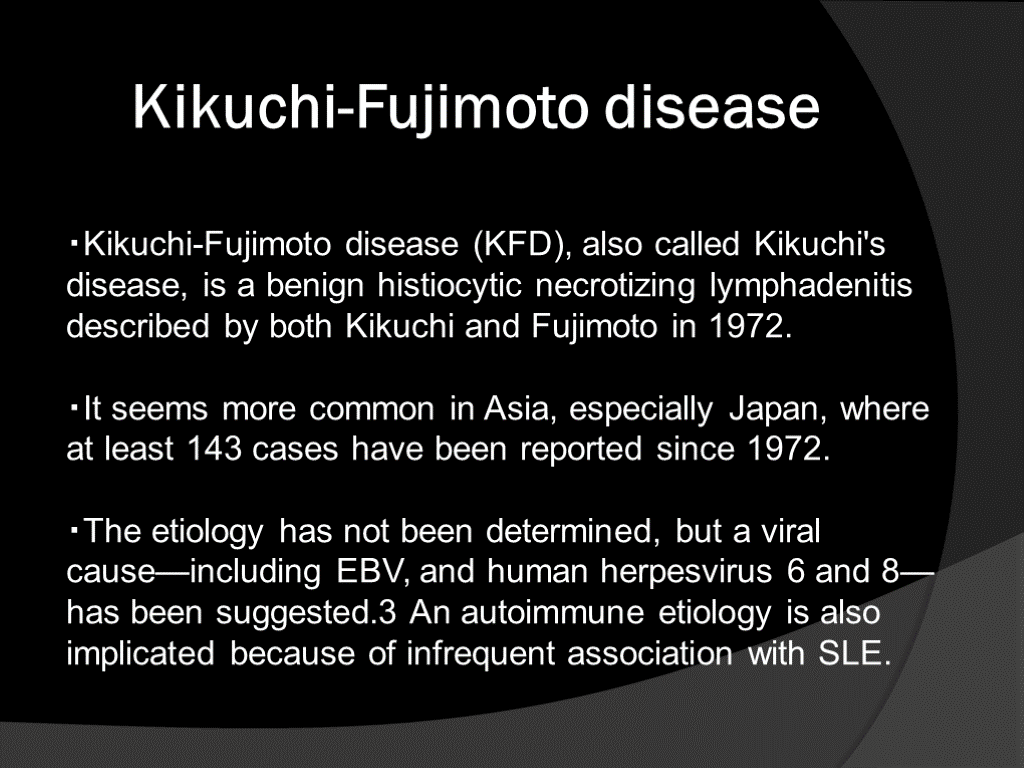 Kikuchi-Fujimoto disease

・Kikuchi-Fujimoto disease (KFD), also called Kikuchi's disease, is a benign histiocytic necrotizing lymphadenitis described by both Kikuchi and Fujimoto in 1972.

・It seems more common in Asia, especially Japan, where at least 143 cases have been reported since 1972.

・The etiology has not been determined, but a viral cause—including EBV, and human herpesvirus 6 and 8—has been suggested.3 An autoimmune etiology is also implicated because of infrequent association with SLE.